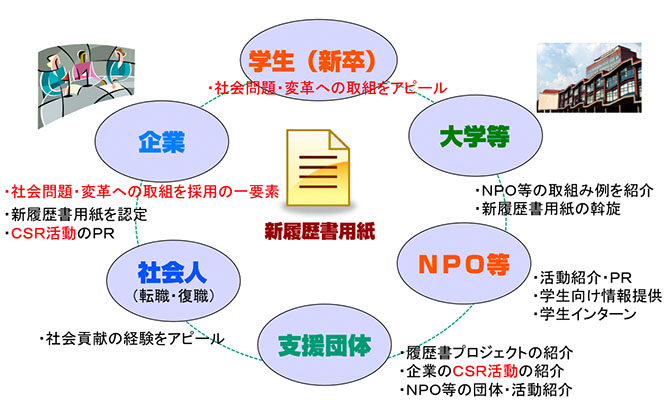 学生（新卒）
・社会問題・変革への取組をアピール

企業
・社会問題・変革への取組を採用の一要素
・新履歴書用紙を認定
・CSR活動のPR

新履歴書用紙

大学等
・NPO等の取組み例を紹介
・新履歴書用紙の斡旋

NPO等
・活動紹介・PR
・学生向け情報提供
・学生インターン

社会人
（転職・復職）
・社会貢献の経験をアピール

支援団体
・履歴書プロジェクトの紹介
・企業のCSR活動の紹介
・NPO等の団体・活動紹介